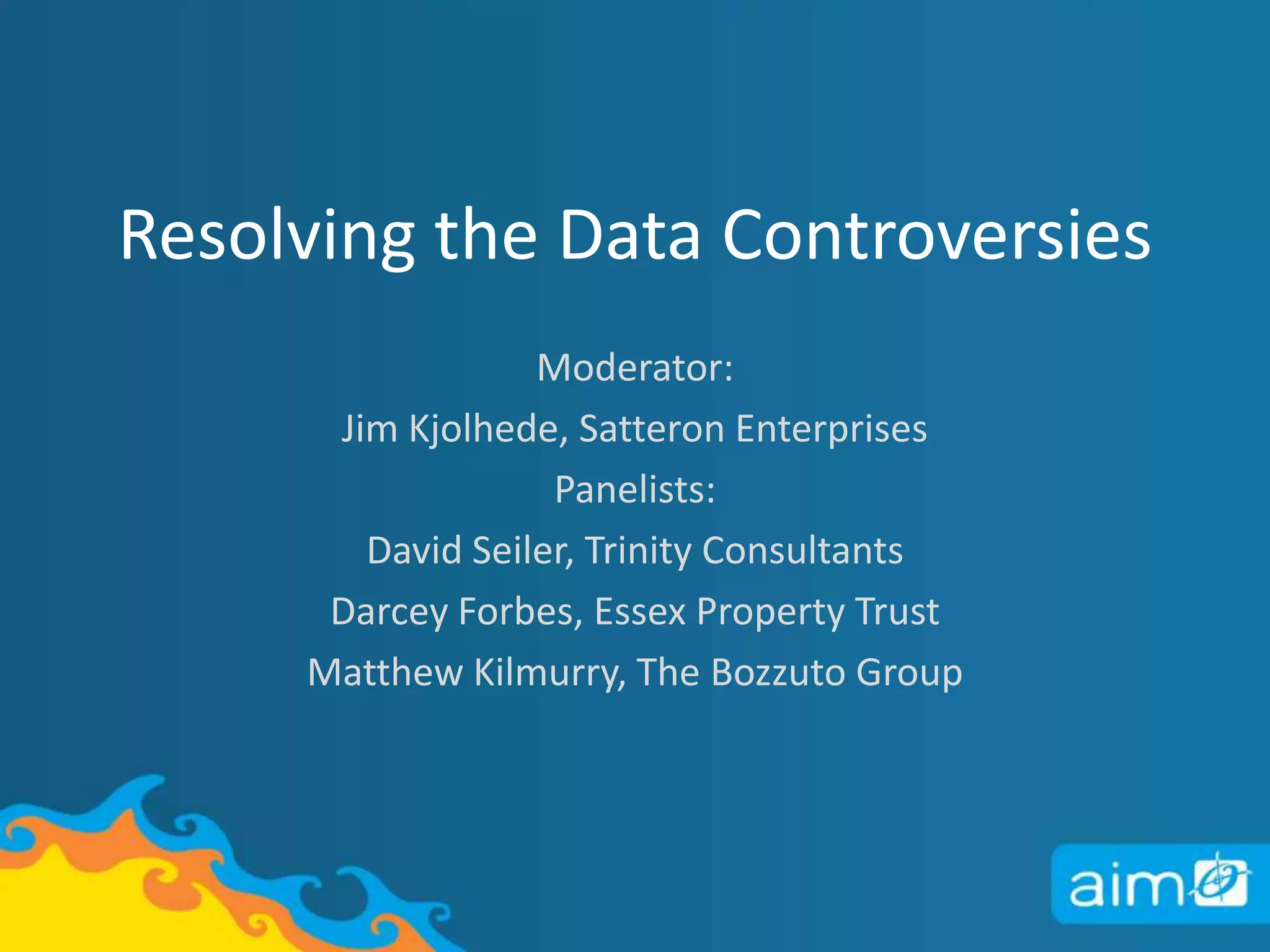 Resolving the Data Controversies

Moderator:

Jim Kjolhede, Satteron Enterprises

Panelists:

David Seiler, Trinity Consultants

Darcey Forbes, Essex Property Trust

Matthew Kilmurry, The Bozzuto Group

aim